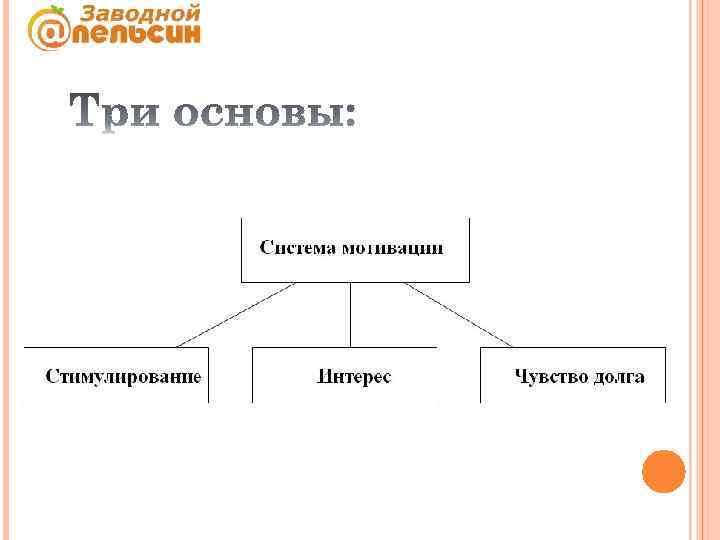 Заводной
@пельсин

Три основы:

Система мотивации

Стимулирование

Интерес

Чувство долга